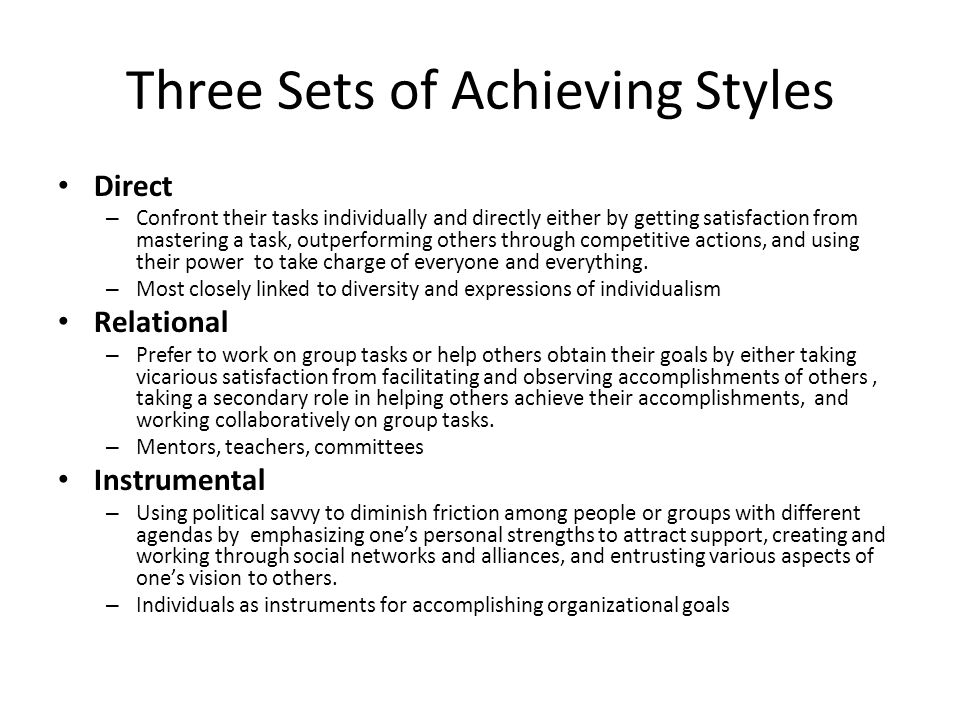 Three Sets of Achieving Styles

• Direct
– Confront their tasks individually and directly either by getting satisfaction from mastering a task, outperforming others through competitive actions, and using their power to take charge of everyone and everything.
– Most closely linked to diversity and expressions of individualism

• Relational
– Prefer to work on group tasks or help others obtain their goals by either taking vicarious satisfaction from facilitating and observing accomplishments of others , taking a secondary role in helping others achieve their accomplishments, and working collaboratively on group tasks.
– Mentors, teachers, committees

• Instrumental
– Using political savvy to diminish friction among people or groups with different agendas by emphasizing one's personal strengths to attract support, creating and working through social networks and alliances, and entrusting various aspects of one's vision to others.
– Individuals as instruments for accomplishing organizational goals